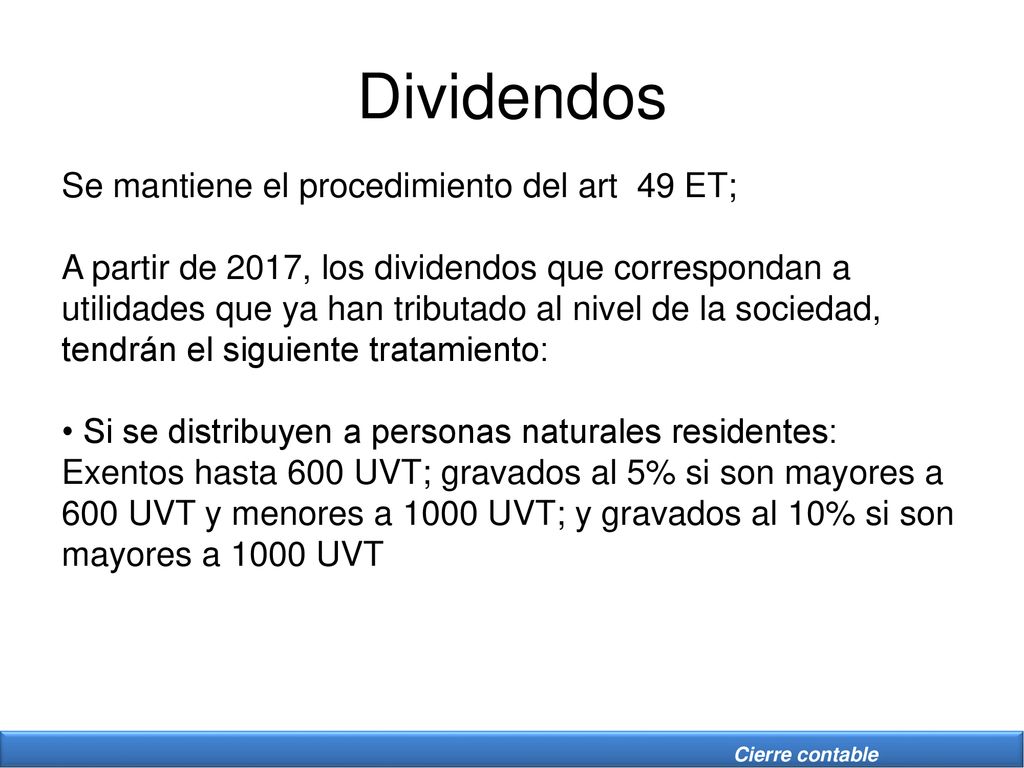 Dividendos

Se mantiene el procedimiento del art 49 ET;

A partir de 2017, los dividendos que correspondan a utilidades que ya han tributado al nivel de la sociedad, tendrán el siguiente tratamiento:

• Si se distribuyen a personas naturales residentes: Exentos hasta 600 UVT; gravados al 5% si son mayores a 600 UVT y menores a 1000 UVT; y gravados al 10% si son mayores a 1000 UVT

Cierre contable